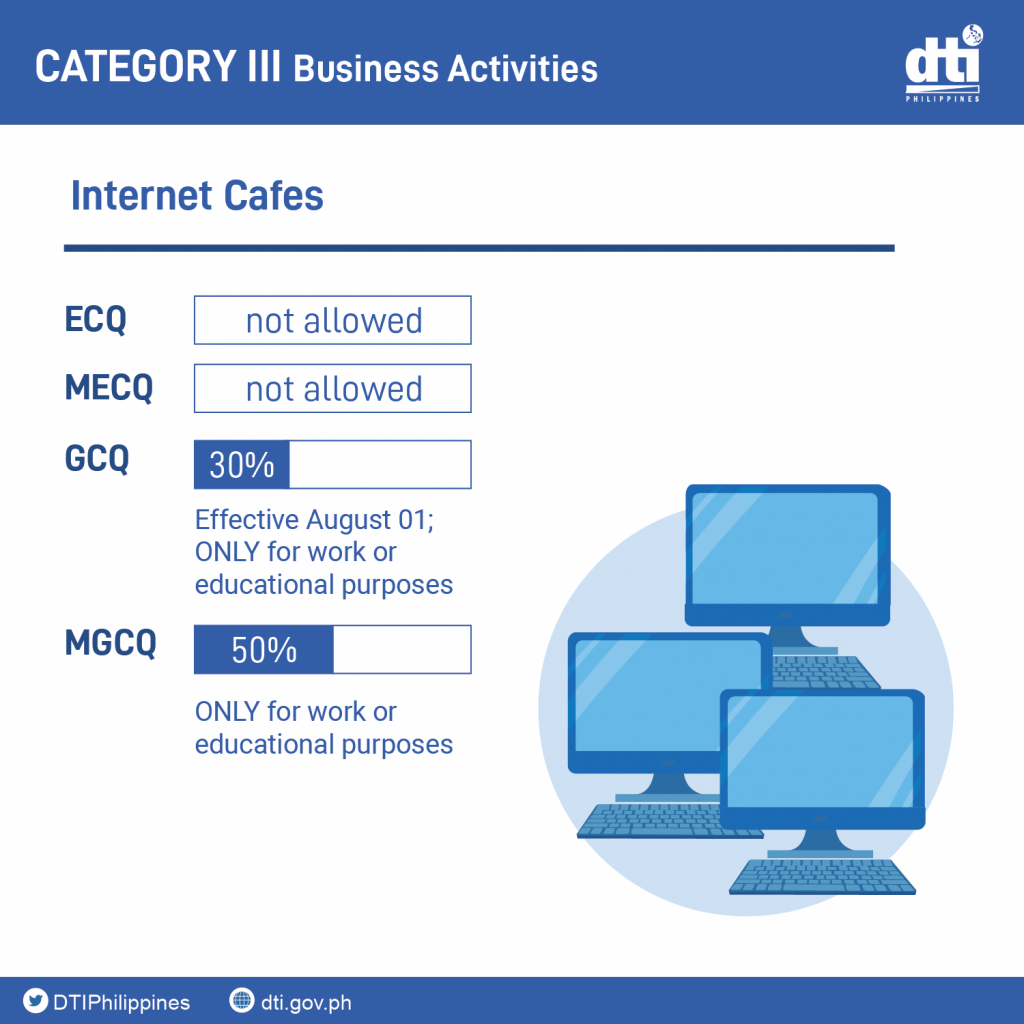 CATEGORY III Business Activities

dti
PHILIPPINES

Internet Cafes

ECQ
not allowed

MECQ
not allowed

GCQ
30%

Effective August 01; ONLY for work or educational purposes

MGCQ
50%

ONLY for work or educational purposes

DTIPhilippines
dti.gov.ph